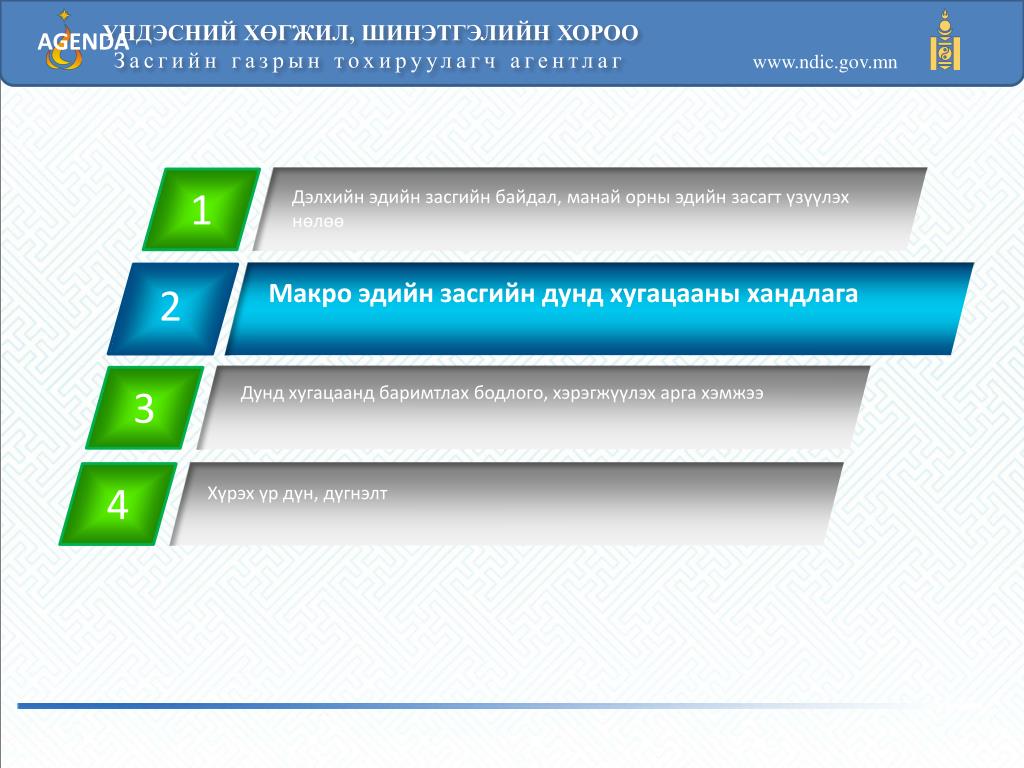 AGENDA

ҮНДЭСНИЙ ХӨГЖИЛ, ШИНЭТГЭЛИЙН ХОРОО
Засгийн газрын тохируулагч агентлаг

www.ndic.gov.mn

1
Дэлхийн эдийн засгийн байдал, манай орны эдийн засагт үзүүлэх нөлөө

2
Макро эдийн засгийн дунд хугацааны хандлага

3
Дунд хугацаанд баримтлах бодлого, хэрэгжүүлэх арга хэмжээ

4
Хүрэх үр дүн, дүгнэлт